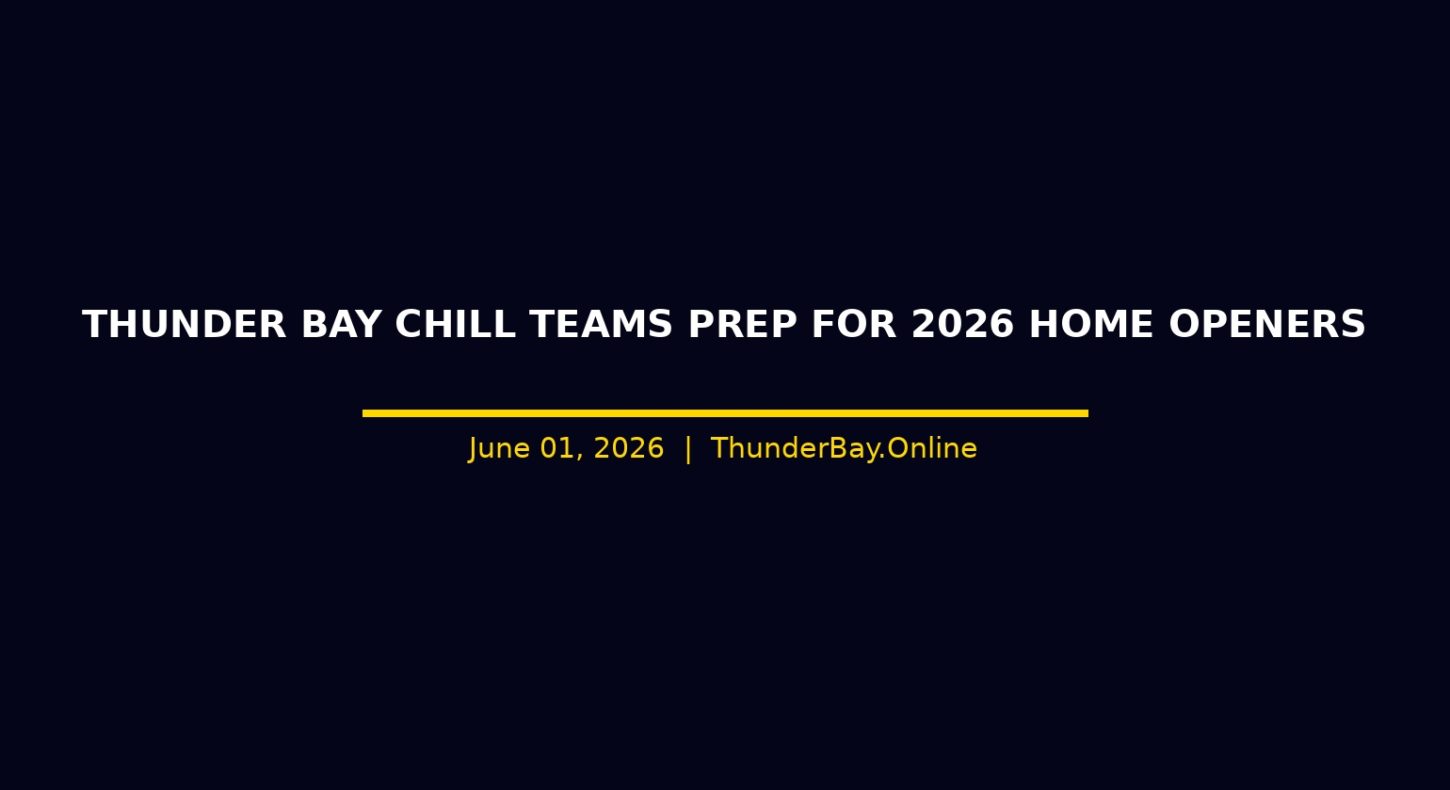 THUNDER BAY CHILL TEAMS PREP FOR 2026 HOME OPENERS

June 01, 2026 | ThunderBay.Online